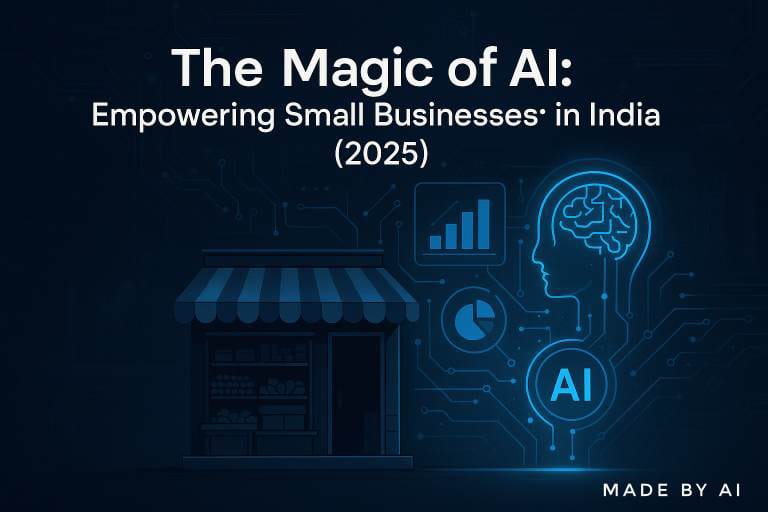 The Magic of AI:
Empowering Small Businesses· in India
(2025)

AI

MADE BY AI